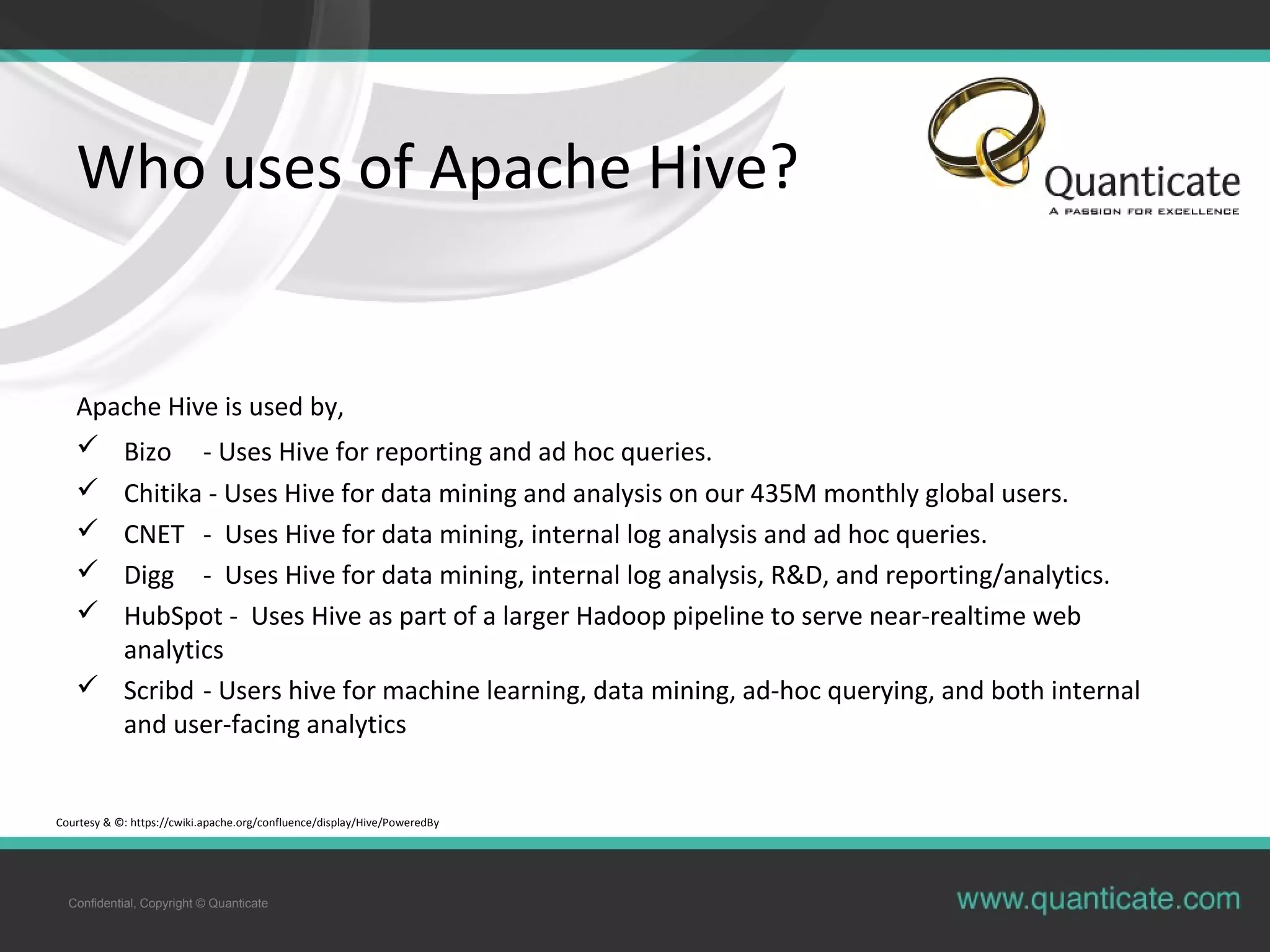 Who uses of Apache Hive?

Quanticate
A PASSION FOR EXCELLENCE

Apache Hive is used by,

✓ Bizo - Uses Hive for reporting and ad hoc queries.

✓ Chitika - Uses Hive for data mining and analysis on our 435M monthly global users.

✓ CNET - Uses Hive for data mining, internal log analysis and ad hoc queries.

✓ Digg - Uses Hive for data mining, internal log analysis, R&D, and reporting/analytics.

✓ HubSpot - Uses Hive as part of a larger Hadoop pipeline to serve near-realtime web analytics

✓ Scribd - Users hive for machine learning, data mining, ad-hoc querying, and both internal and user-facing analytics

Courtesy & ©: https://cwiki.apache.org/confluence/display/Hive/PoweredBy

Confidential, Copyright © Quanticate

www.quanticate.com